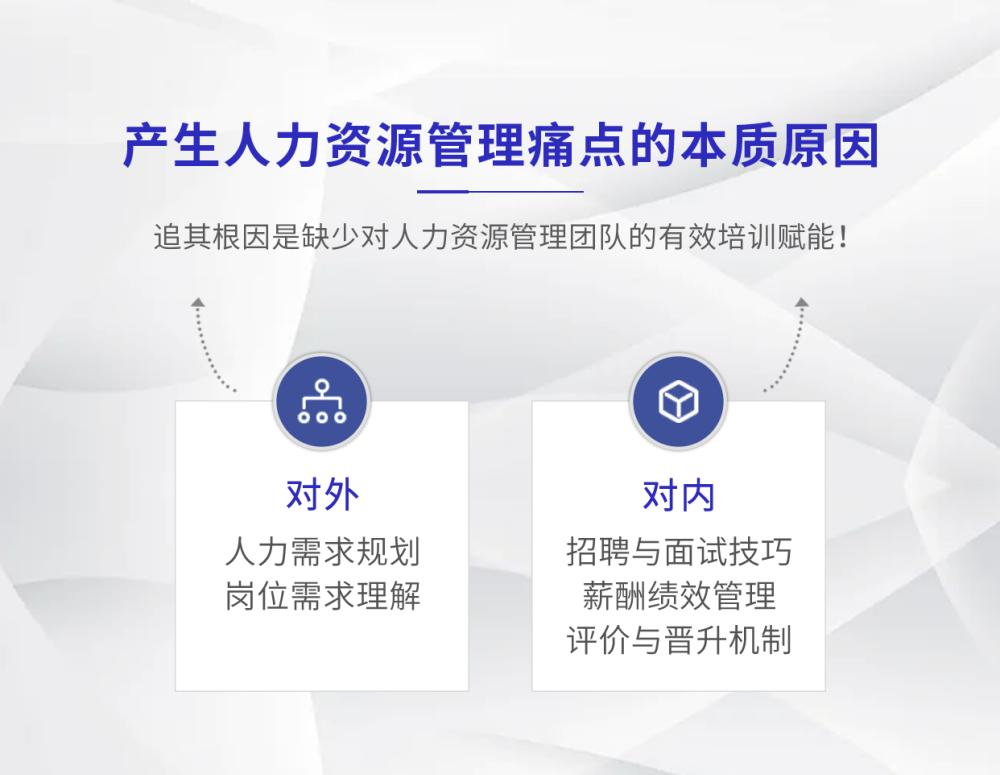 产生人力资源管理痛点的本质原因

追其根因是缺少对人力资源管理团队的有效培训赋能！

对外
人力需求规划
岗位需求理解

对内
招聘与面试技巧
薪酬绩效管理
评价与晋升机制